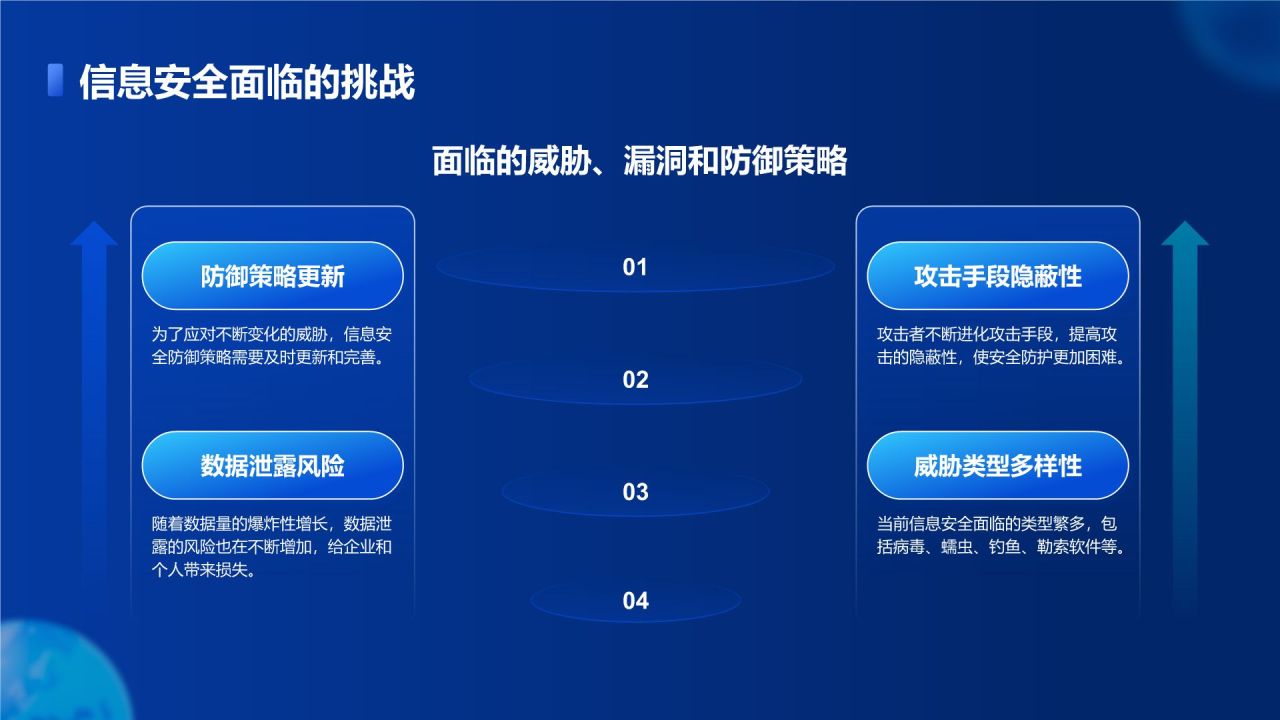 信息安全面临的挑战

面临的威胁、漏洞和防御策略

防御策略更新

为了应对不断变化的威胁，信息安全防御策略需要及时更新和完善。

数据泄露风险

随着数据量的爆炸性增长，数据泄露的风险也在不断增加，给企业和个人带来损失。

01

02

03

04

攻击手段隐蔽性

攻击者不断进化攻击手段，提高攻击的隐蔽性，使安全防护更加困难。

威胁类型多样性

当前信息安全面临的类型繁多，包括病毒、蠕虫、钓鱼、勒索软件等。